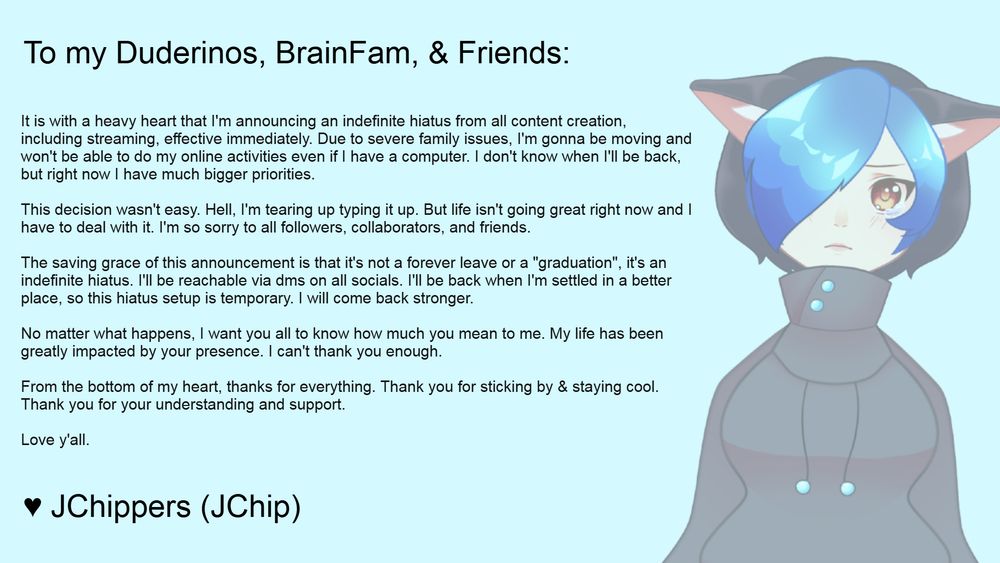 To my Duderinos, BrainFam, & Friends:

It is with a heavy heart that I'm announcing an indefinite hiatus from all content creation, including streaming, effective immediately. Due to severe family issues, I'm gonna be moving and won't be able to do my online activities even if I have a computer. I don't know when I'll be back, but right now I have much bigger priorities.

This decision wasn't easy. Hell, I'm tearing up typing it up. But life isn't going great right now and I have to deal with it. I'm so sorry to all followers, collaborators, and friends.

The saving grace of this announcement is that it's not a forever leave or a "graduation", it's an indefinite hiatus. I'll be reachable via dms on all socials. I'll be back when I'm settled in a better place, so this hiatus setup is temporary. I will come back stronger.

No matter what happens, I want you all to know how much you mean to me. My life has been greatly impacted by your presence. I can't thank you enough.

From the bottom of my heart, thanks for everything. Thank you for sticking by & staying cool. Thank you for your understanding and support.

Love y'all.

♥ JChippers (JChip)